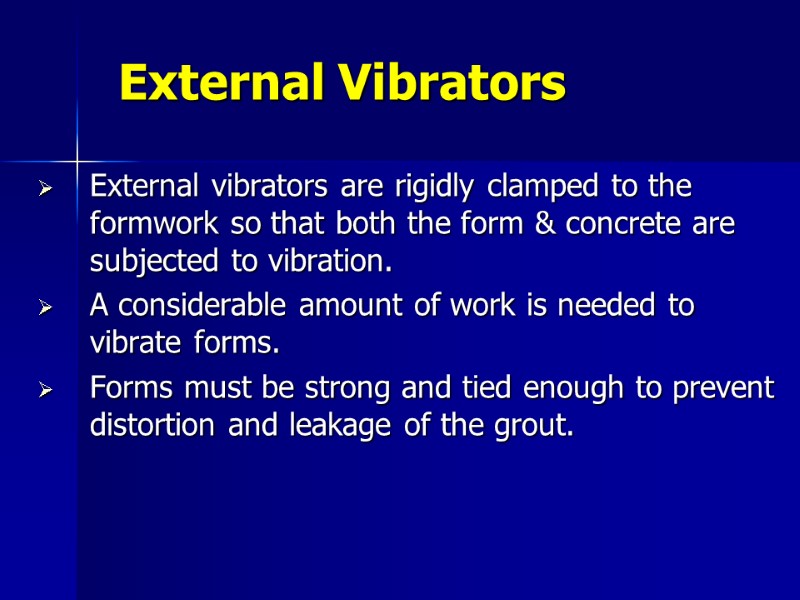 External Vibrators

➢ External vibrators are rigidly clamped to the formwork so that both the form & concrete are subjected to vibration.

➢ A considerable amount of work is needed to vibrate forms.

➢ Forms must be strong and tied enough to prevent distortion and leakage of the grout.